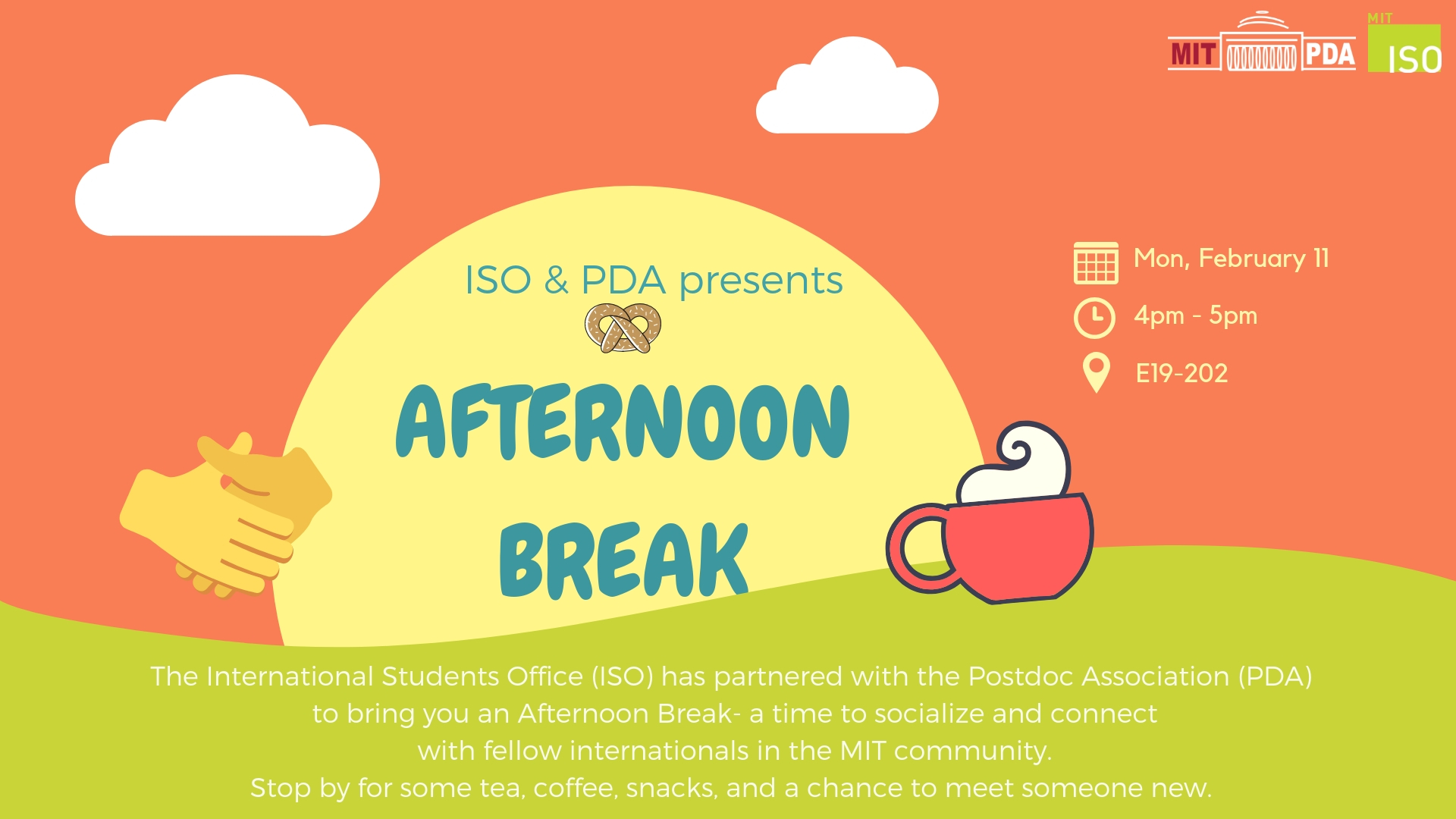 MIT PDA
MIT ISO

ISO & PDA presents

AFTERNOON BREAK

Mon, February 11
4pm - 5pm
E19-202

The International Students Office (ISO) has partnered with the Postdoc Association (PDA) to bring you an Afternoon Break- a time to socialize and connect with fellow internationals in the MIT community.
Stop by for some tea, coffee, snacks, and a chance to meet someone new.